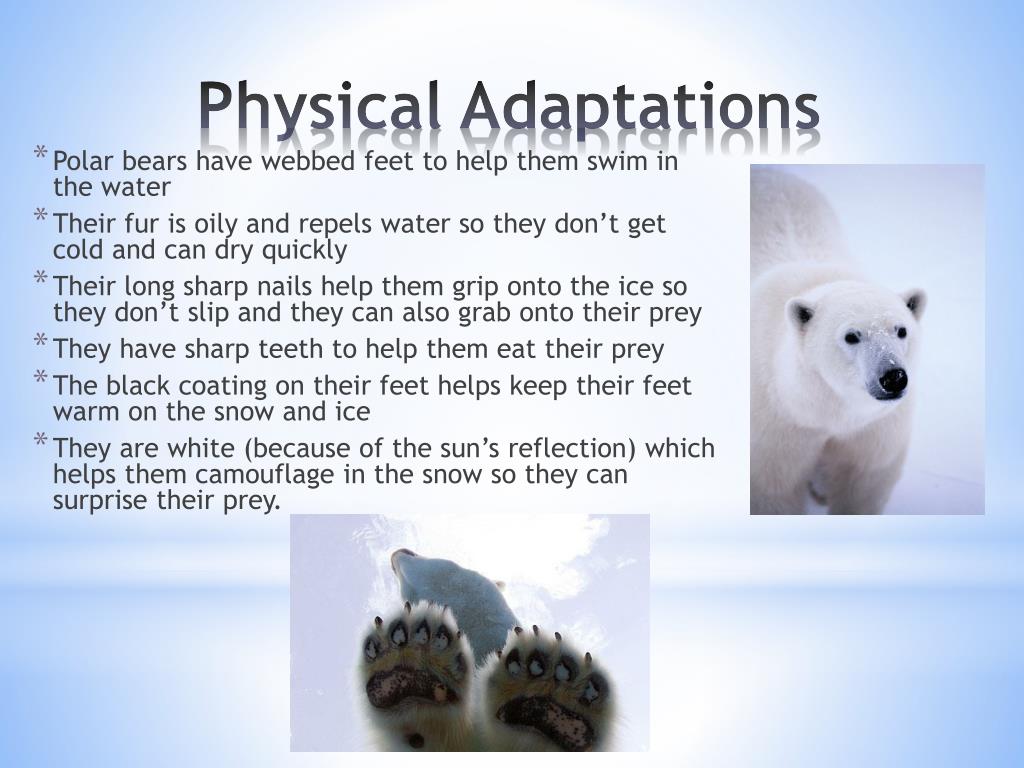 Physical Adaptations

* Polar bears have webbed feet to help them swim in the water
* Their fur is oily and repels water so they don’t get cold and can dry quickly
* Their long sharp nails help them grip onto the ice so they don’t slip and they can also grab onto their prey
* They have sharp teeth to help them eat their prey
* The black coating on their feet helps keep their feet warm on the snow and ice
* They are white (because of the sun’s reflection) which helps them camouflage in the snow so they can surprise their prey.